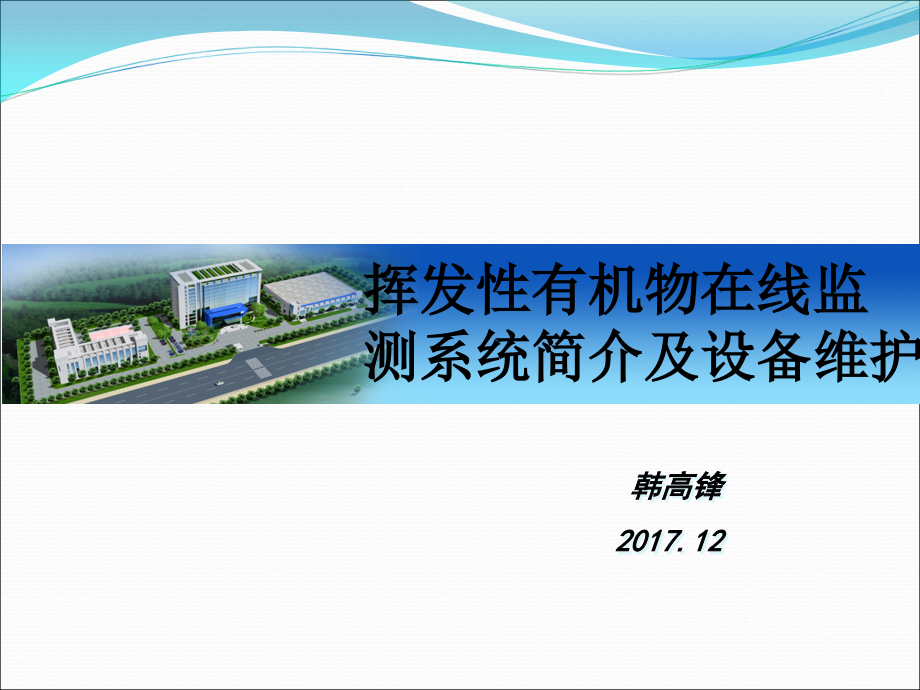 挥发性有机物在线监测系统简介及设备维护

韩高锋

2017.12